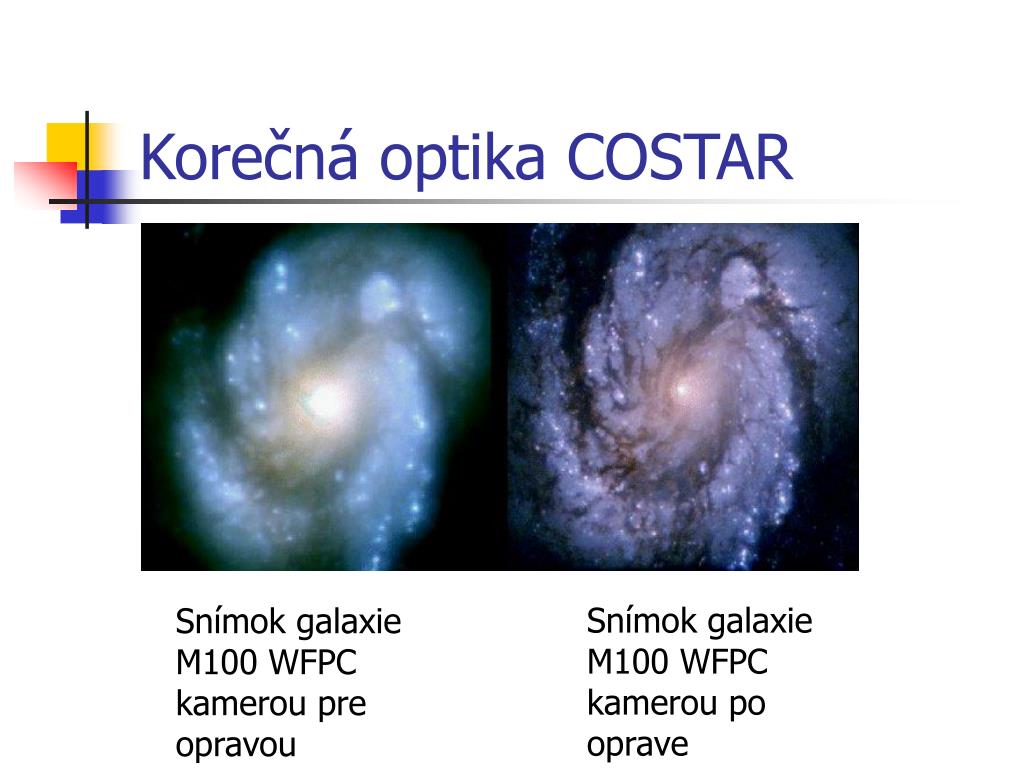 Korečná optika COSTAR

Snímok galaxie M100 WFPC kamerou pre opravou

Snímok galaxie M100 WFPC kamerou po oprave